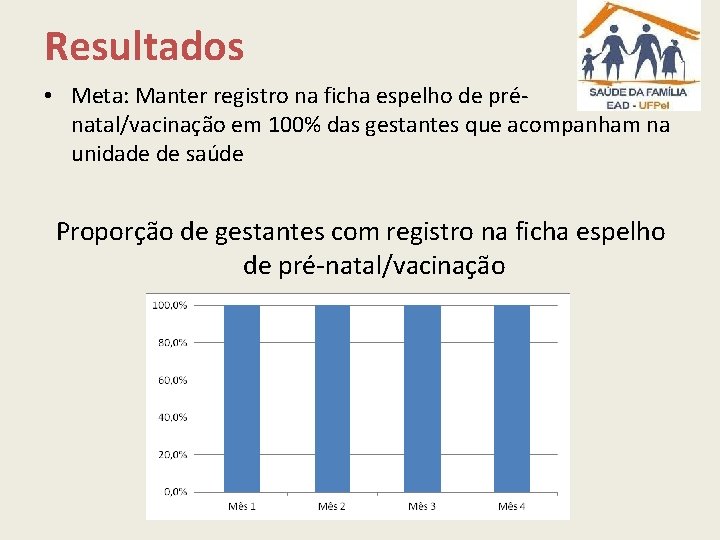 Resultados

SAÚDE DA FAMÍLIA
EAD - UFPel

• Meta: Manter registro na ficha espelho de pré-natal/vacinação em 100% das gestantes que acompanham na unidade de saúde

Proporção de gestantes com registro na ficha espelho de pré-natal/vacinação

100,0%
80,0%
60,0%
40,0%
20,0%
0,0%

Mês 1
Mês 2
Mês 3
Mês 4